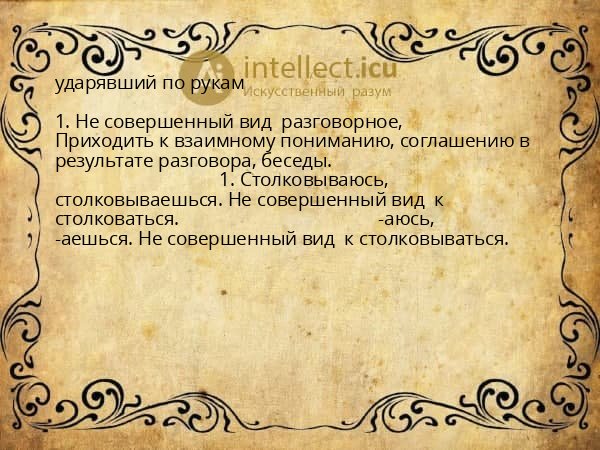 intellect.icu
Искусственный разум

ударявший по рукам

1. Не совершенный вид разговорное, Приходить к взаимному пониманию, соглашению в результате разговора, беседы.
1. Столковываюсь, столковываешься. Не совершенный вид к столковаться. -аюсь, -аешься. Не совершенный вид к столковываться.